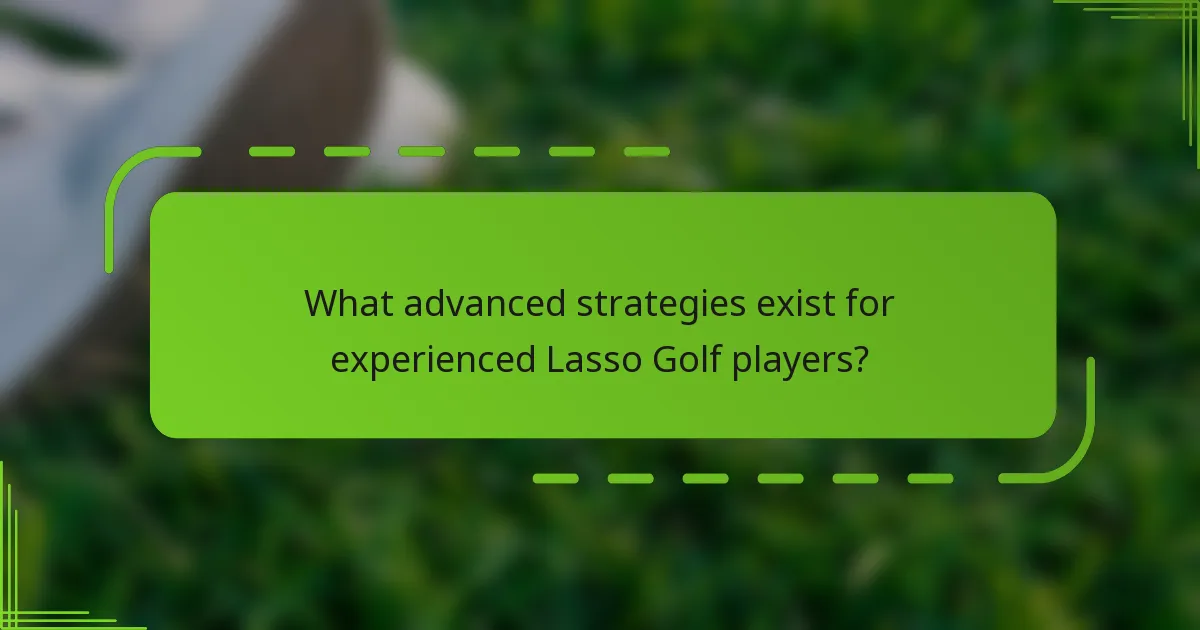 What advanced strategies exist for experienced Lasso Golf players?